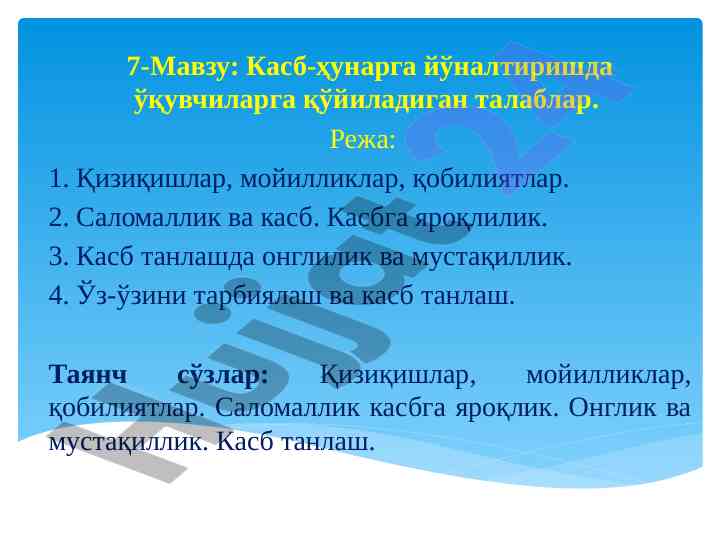 7-Мавзу: Касб-ҳунарга йўналтиришда ўқувчиларга қўйиладиган талаблар.

Режа:

1. Қизиқишлар, мойилликлар, қобилиятлар.

2. Саломаллик ва касб. Касбга яроқлилик.

3. Касб танлашда онглилик ва мустақиллик.

4. Ўз-ўзини тарбиялаш ва касб танлаш.

**Таянч сўзлар:** Қизиқишлар, мойилликлар, қобилиятлар. Саломаллик касбга яроқлик. Онглик ва мустақиллик. Касб танлаш.

Hujjat 24